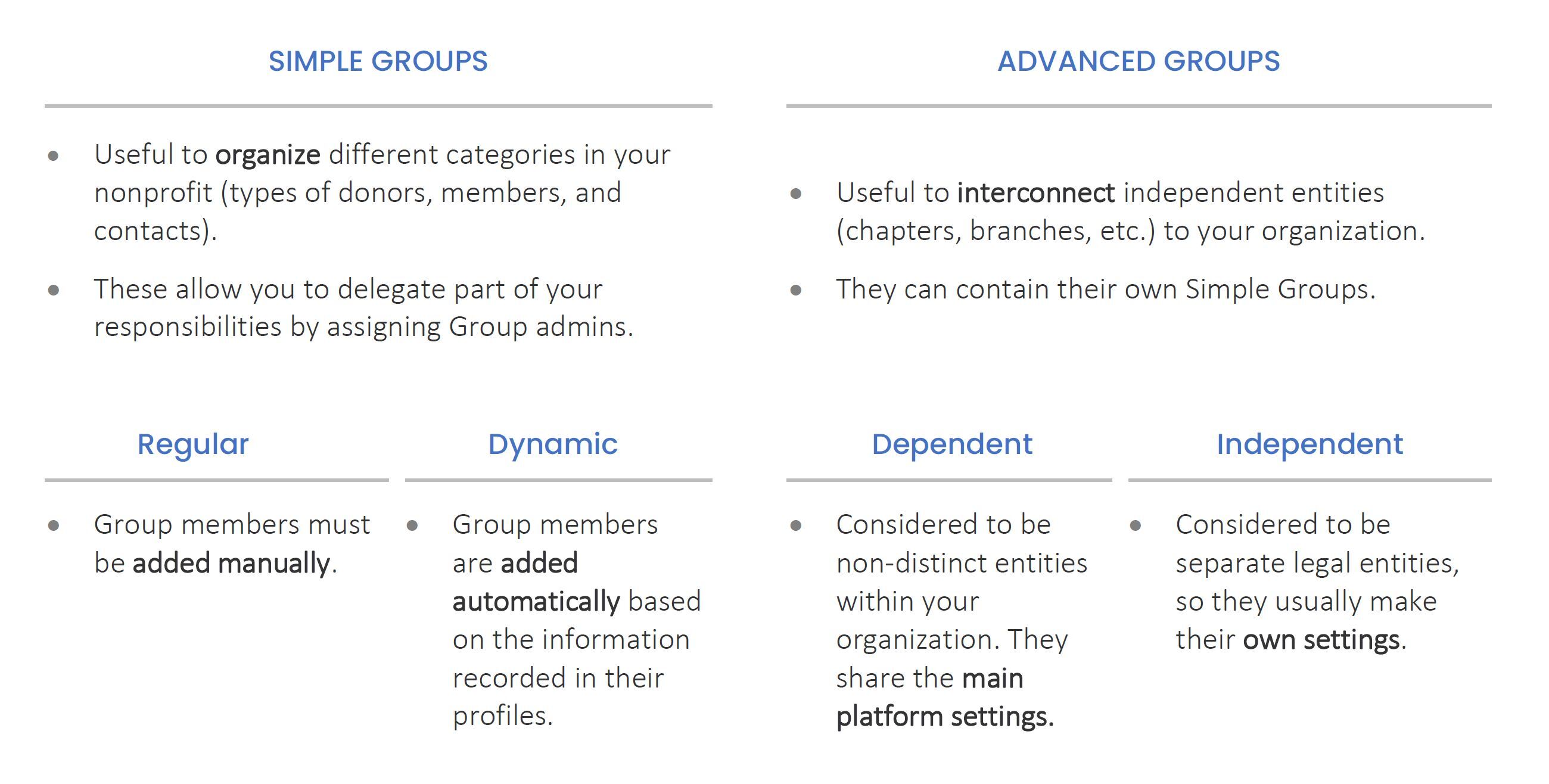 SIMPLE GROUPS

- Useful to organize different categories in your nonprofit (types of donors, members, and contacts).
- These allow you to delegate part of your responsibilities by assigning Group admins.

Regular

- Group members must be added manually.

Dynamic

- Group members are added automatically based on the information recorded in their profiles.

ADVANCED GROUPS

- Useful to interconnect independent entities (chapters, branches, etc.) to your organization.
- They can contain their own Simple Groups.

Dependent

- Considered to be non-distinct entities within your organization. They share the main platform settings.

Independent

- Considered to be separate legal entities, so they usually make their own settings.